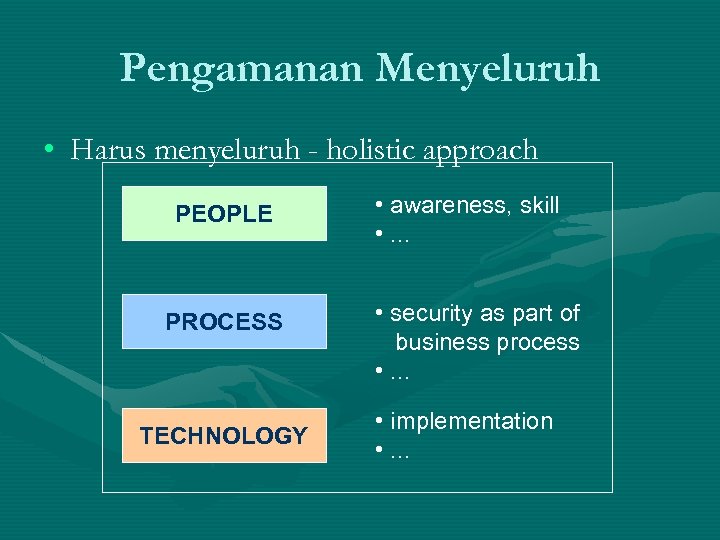 Pengamanan Menyeluruh

• Harus menyeluruh - holistic approach

PEOPLE

• awareness, skill
• ...

PROCESS

• security as part of business process
• ...

TECHNOLOGY

• implementation
• ...